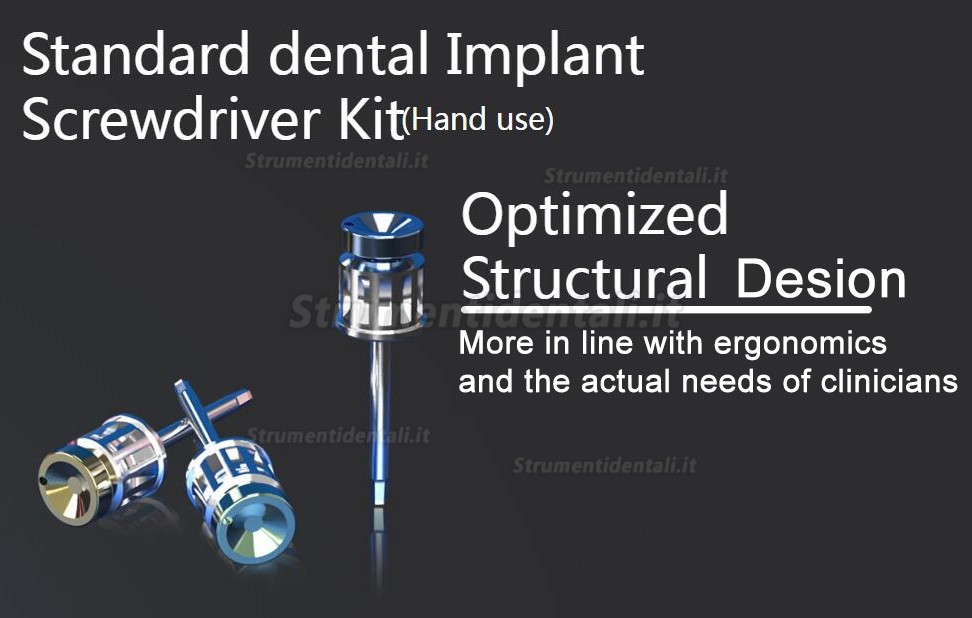 Standard dental Implant Screwdriver Kit(Hand use)

Strumentidentali.it

Strumentidentali.it

Optimized Structural Desion

Strumentidentali.it

More in line with ergonomics and the actual needs of clinicians

Strumentidentali.it

Strumentidentali.it